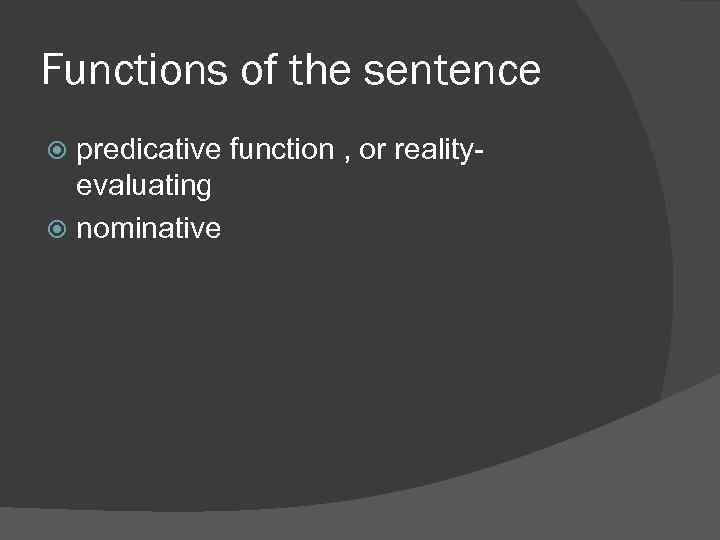 Functions of the sentence

predicative function , or reality-evaluating

nominative